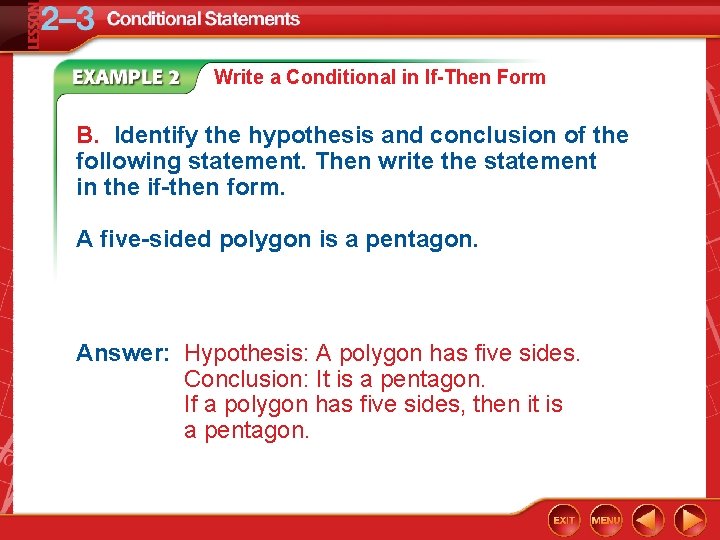 LESSON 2–3 Conditional Statements

EXAMPLE 2 Write a Conditional in If-Then Form

B. Identify the hypothesis and conclusion of the following statement. Then write the statement in the if-then form.

A five-sided polygon is a pentagon.

Answer: Hypothesis: A polygon has five sides.
Conclusion: It is a pentagon.
If a polygon has five sides, then it is a pentagon.

EXIT MENU